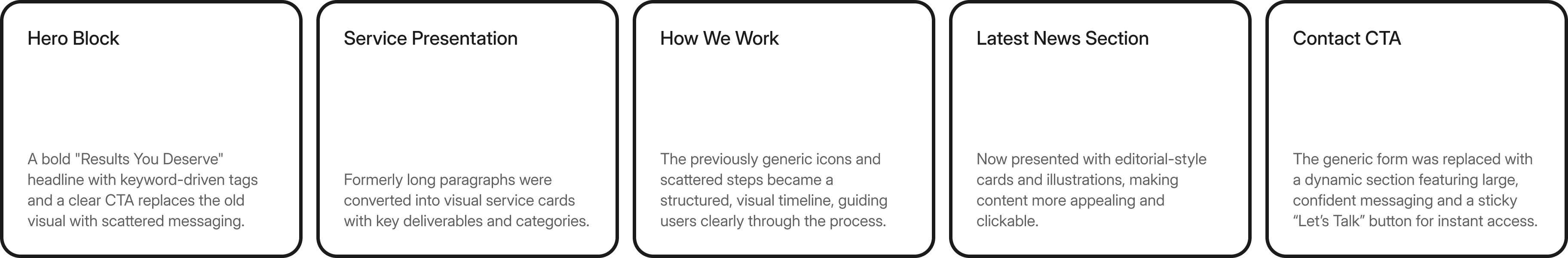 Hero Block

A bold "Results You Deserve" headline with keyword-driven tags and a clear CTA replaces the old visual with scattered messaging.

Service Presentation

Formerly long paragraphs were converted into visual service cards with key deliverables and categories.

How We Work

The previously generic icons and scattered steps became a structured, visual timeline, guiding users clearly through the process.

Latest News Section

Now presented with editorial-style cards and illustrations, making content more appealing and clickable.

Contact CTA

The generic form was replaced with a dynamic section featuring large, confident messaging and a sticky “Let’s Talk” button for instant access.